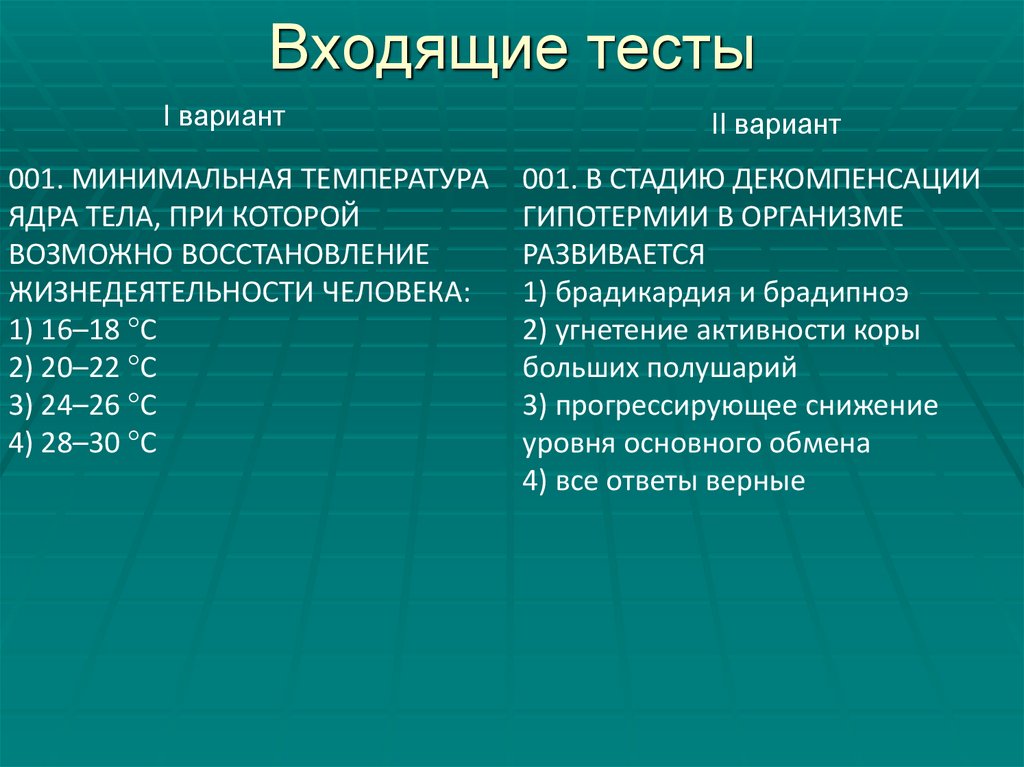 Входящие тесты

I вариант

001. МИНИМАЛЬНАЯ ТЕМПЕРАТУРА ЯДРА ТЕЛА, ПРИ КОТОРОЙ ВОЗМОЖНО ВОССТАНОВЛЕНИЕ ЖИЗНЕДЕЯТЕЛЬНОСТИ ЧЕЛОВЕКА:
1) 16–18 °С
2) 20–22 °С
3) 24–26 °С
4) 28–30 °С

II вариант

001. В СТАДИЮ ДЕКОМПЕНСАЦИИ ГИПОТЕРМИИ В ОРГАНИЗМЕ РАЗВИВАЕТСЯ
1) брадикардия и брадипноэ
2) угнетение активности коры больших полушарий
3) прогрессирующее снижение уровня основного обмена
4) все ответы верные